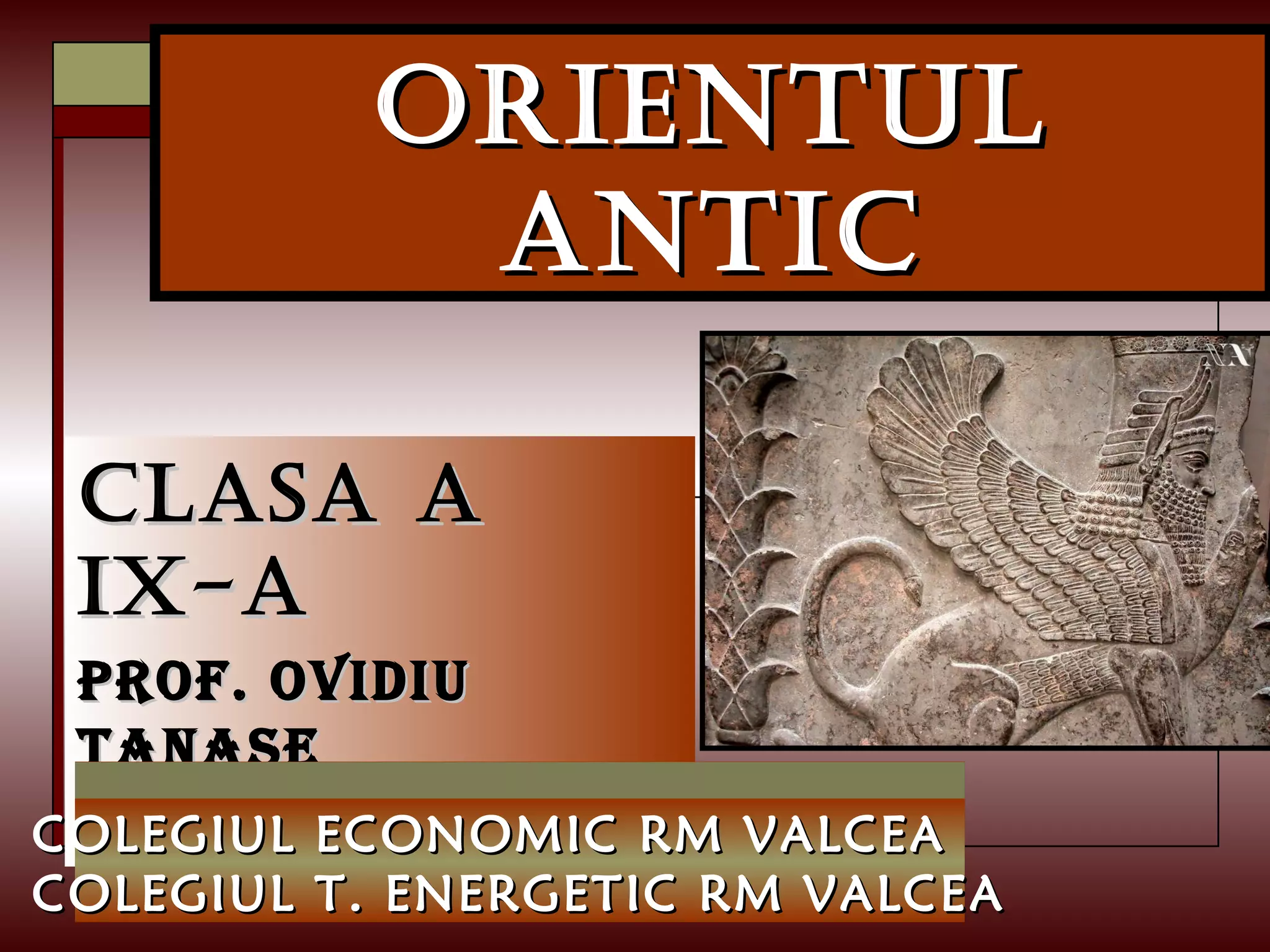 ORIENTUL ANTIC

CLASA A IX-A

PROF. OVIDIU TANASE

COLEGIUL ECONOMIC RM VALCEA
COLEGIUL T. ENERGETIC RM VALCEA